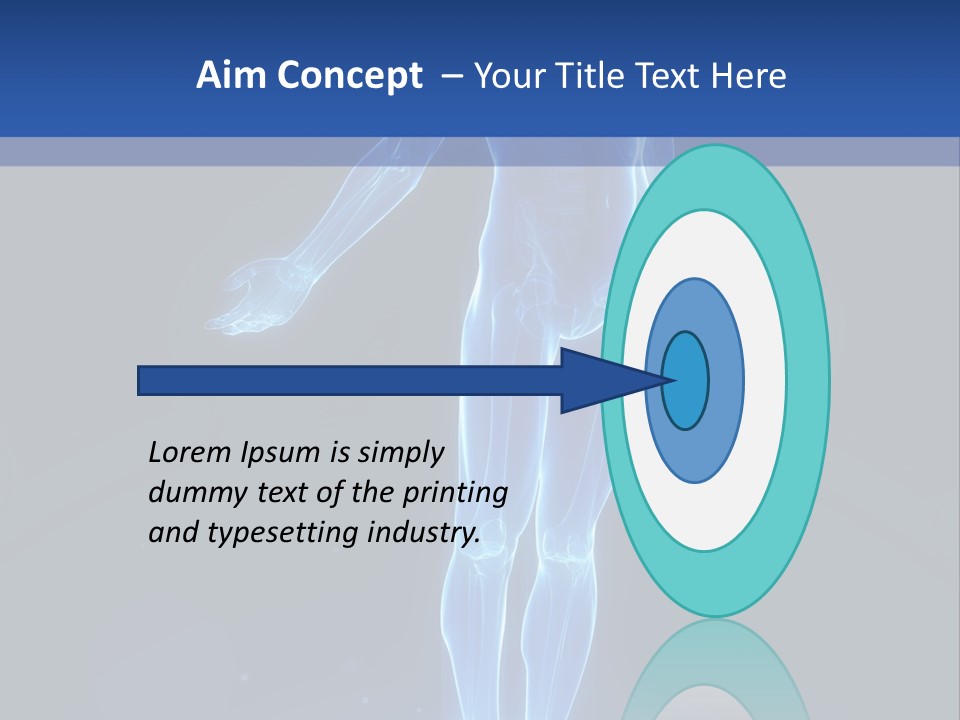 Aim Concept – Your Title Text Here

Lorem Ipsum is simply dummy text of the printing and typesetting industry.